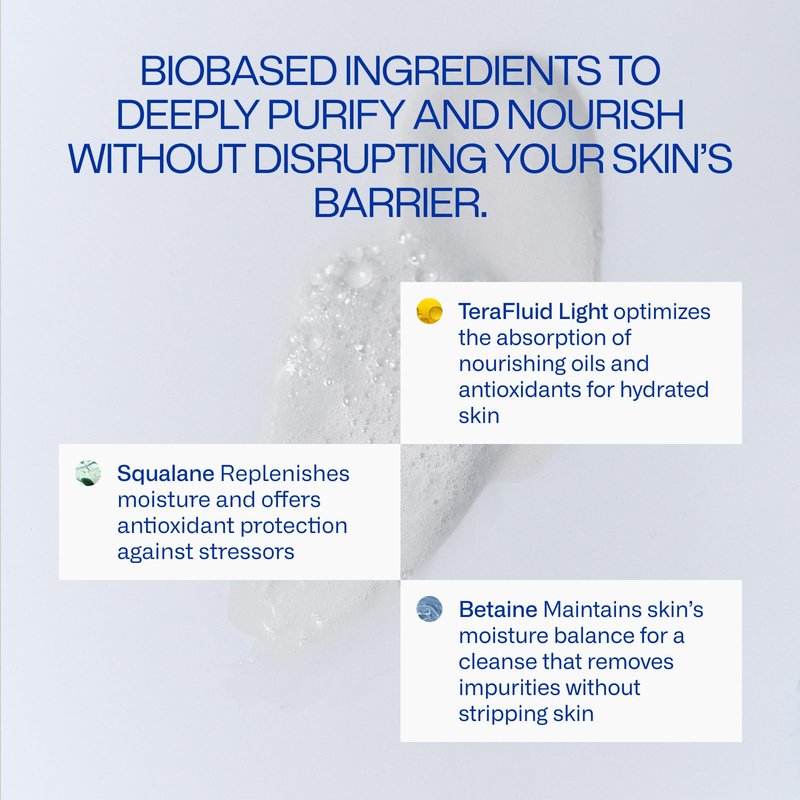 BIOBASED INGREDIENTS TO DEEPLY PURIFY AND NOURISH WITHOUT DISRUPTING YOUR SKIN'S BARRIER.

TeraFluid Light optimizes the absorption of nourishing oils and antioxidants for hydrated skin

Squalane Replenishes moisture and offers antioxidant protection against stressors

Betaine Maintains skin's moisture balance for a cleanse that removes impurities without stripping skin